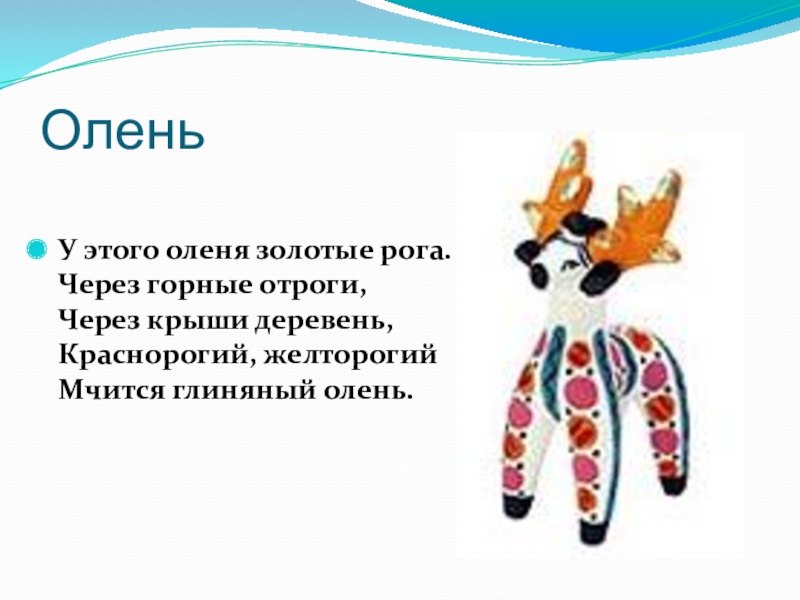 Олень

У этого оленя золотые рога.
Через горные отроги,
Через крыши деревень,
Краснорогий, желторогий
Мчится глиняный олень.